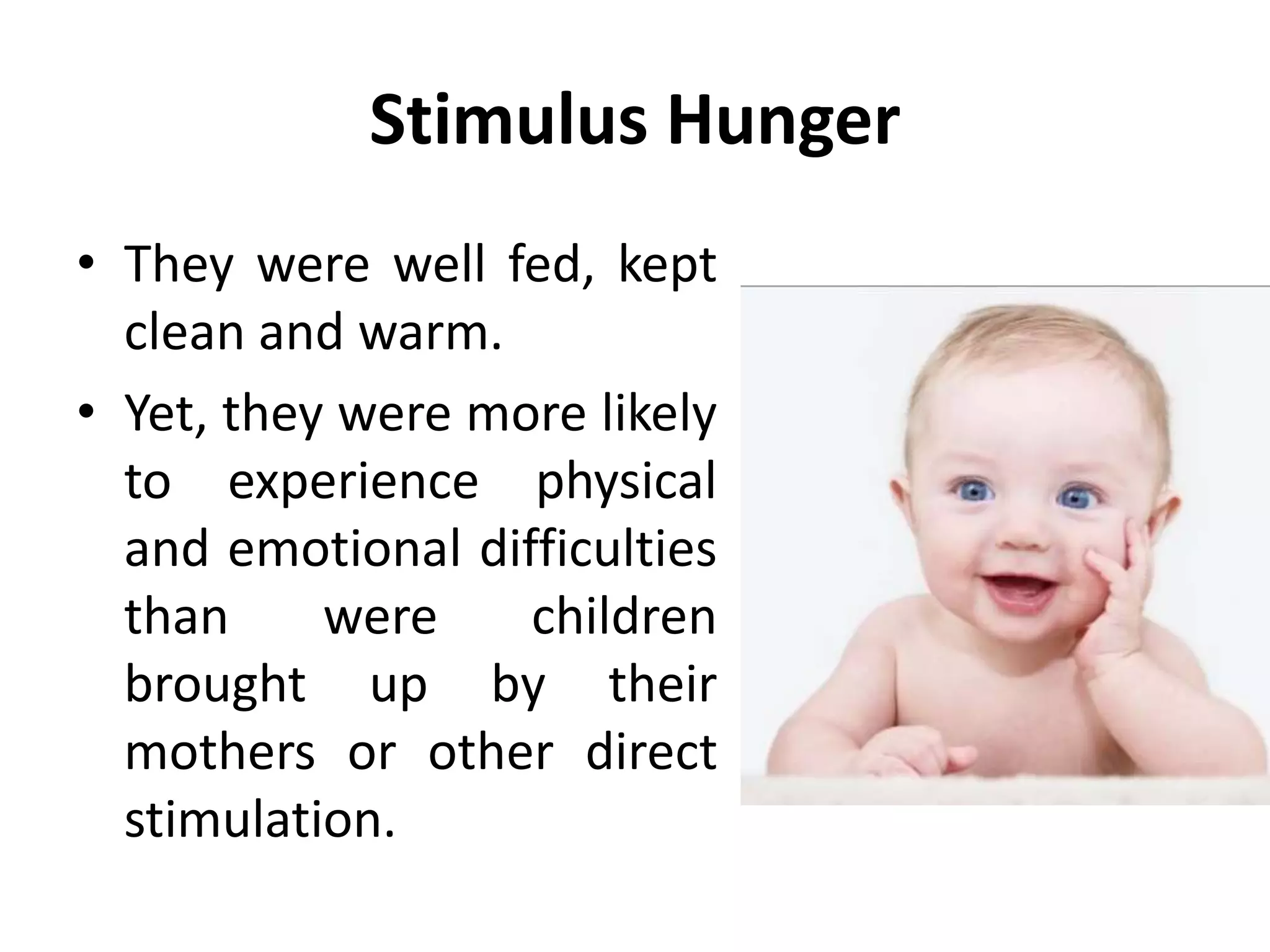 Stimulus Hunger

• They were well fed, kept clean and warm.

• Yet, they were more likely to experience physical and emotional difficulties than were children brought up by their mothers or other direct stimulation.